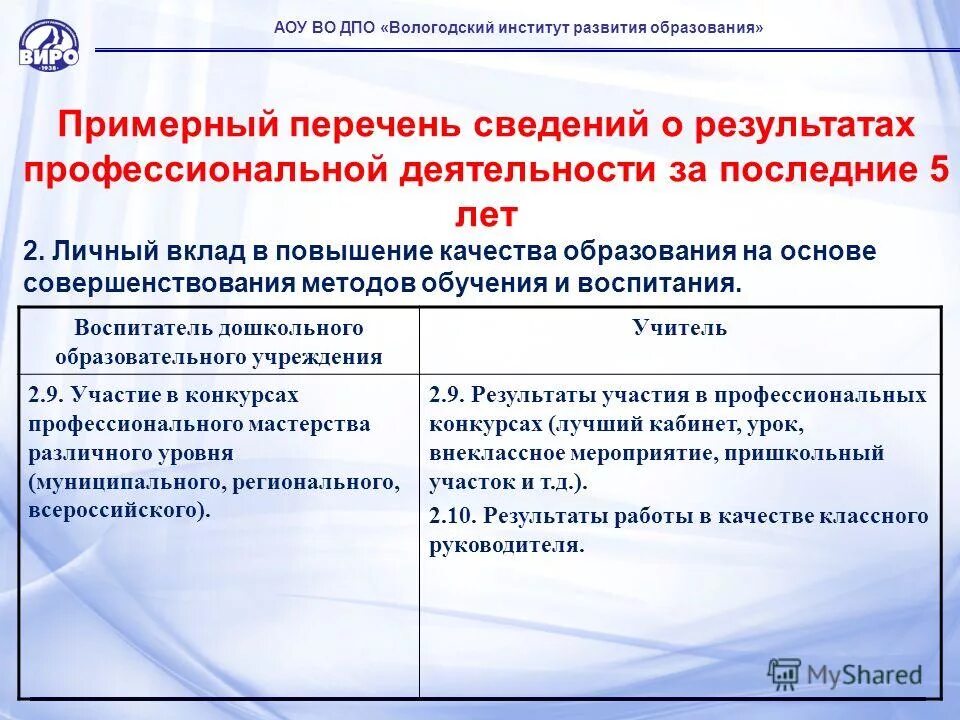 ВИРО
1938

АОУ ВО ДПО «Вологодский институт развития образования»

Примерный перечень сведений о результатах профессиональной деятельности за последние 5 лет

2. Личный вклад в повышение качества образования на основе совершенствования методов обучения и воспитания.

| Воспитатель дошкольного образовательного учреждения | Учитель |
|---|---|
| 2.9. Участие в конкурсах профессионального мастерства различного уровня (муниципального, регионального, всероссийского). | 2.9. Результаты участия в профессиональных конкурсах (лучший кабинет, урок, внеклассное мероприятие, пришкольный участок и т.д.). 2.10. Результаты работы в качестве классного руководителя. |

MyShared